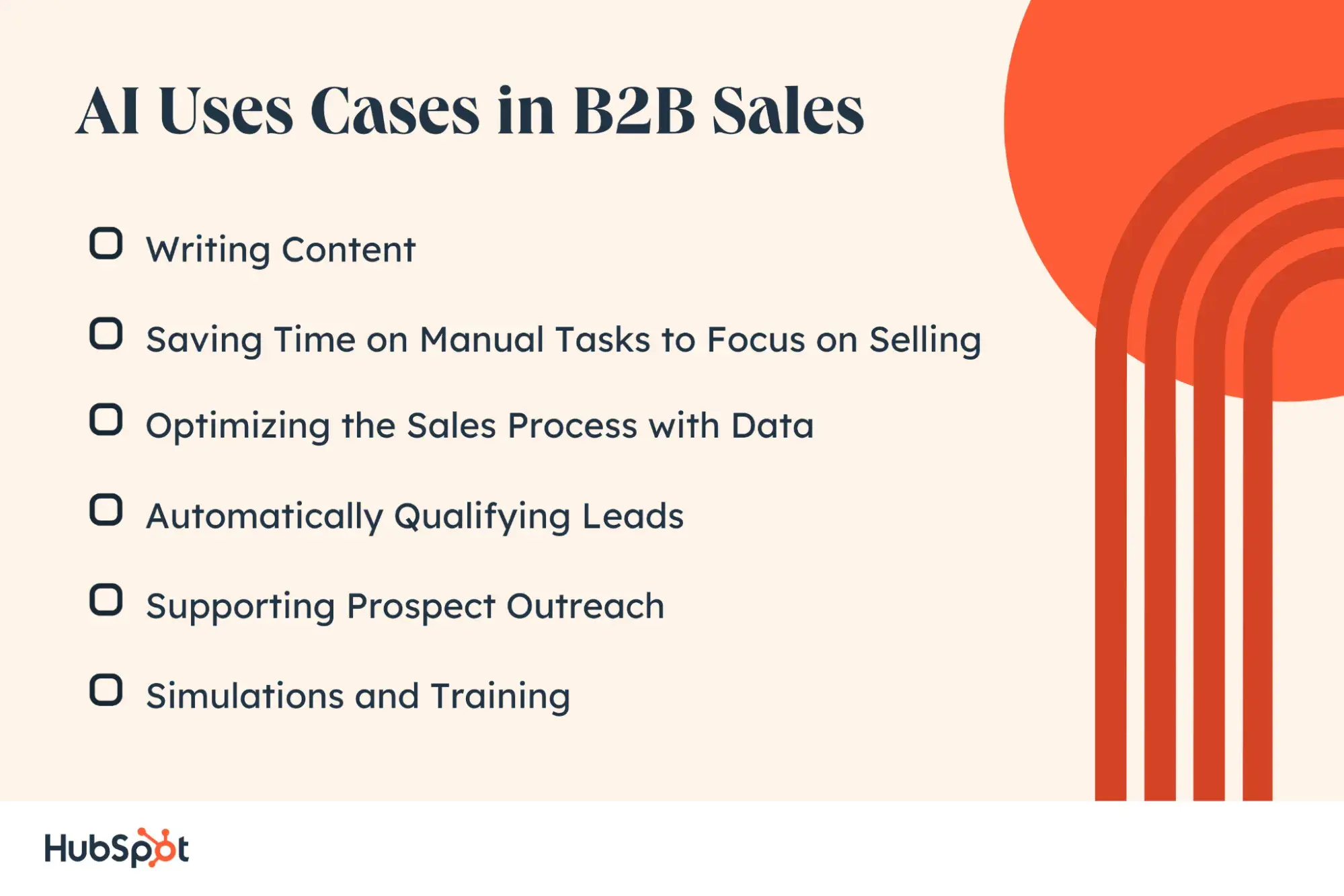 AI Uses Cases in B2B Sales

Writing Content

Saving Time on Manual Tasks to Focus on Selling

Optimizing the Sales Process with Data

Automatically Qualifying Leads

Supporting Prospect Outreach

Simulations and Training

HubSpot